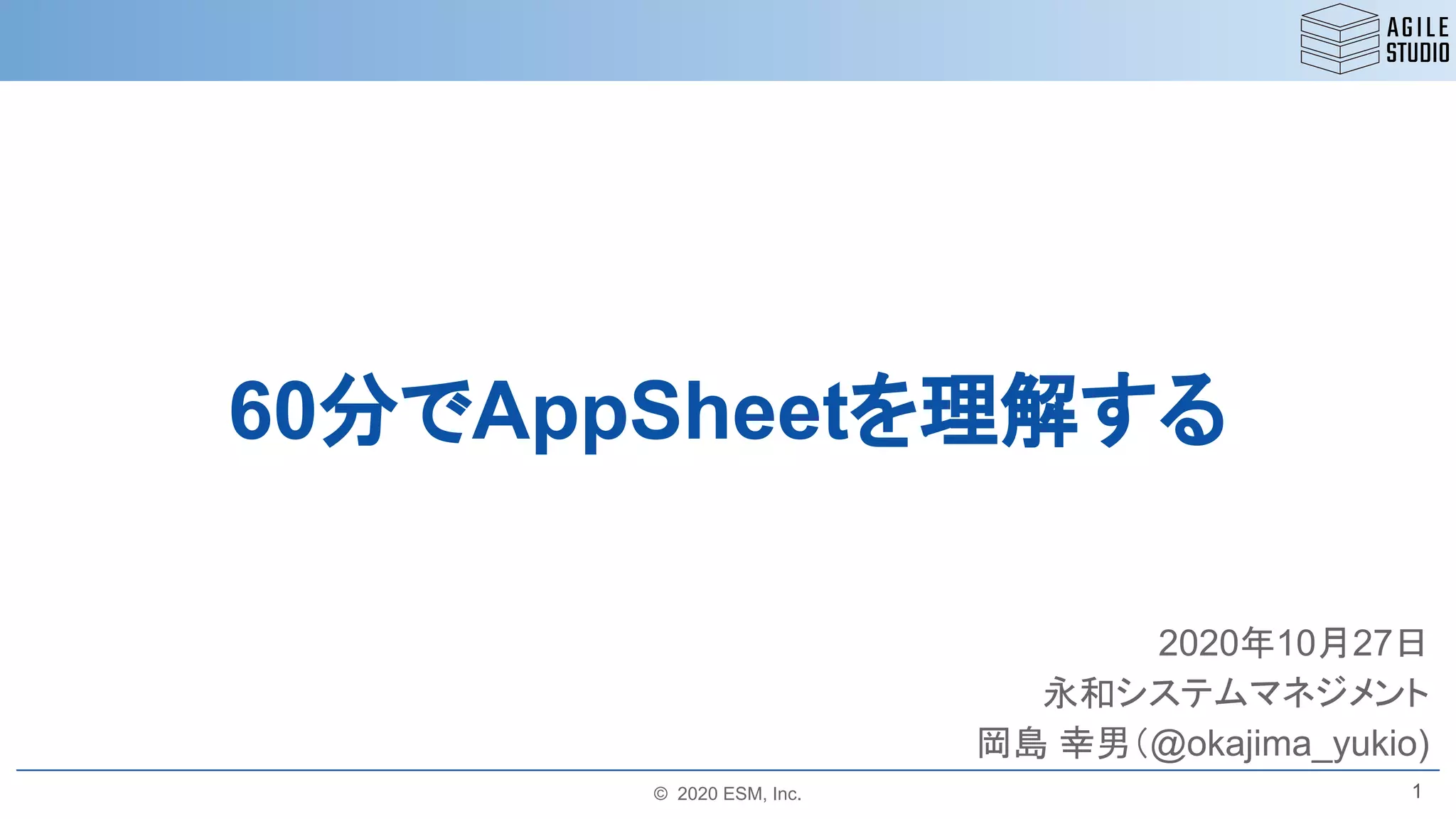 AGILE STUDIO

60分でAppSheetを理解する

2020年10月27日
永和システムマネジメント
岡島 幸男(@okajima_yukio)

© 2020 ESM, Inc.

1